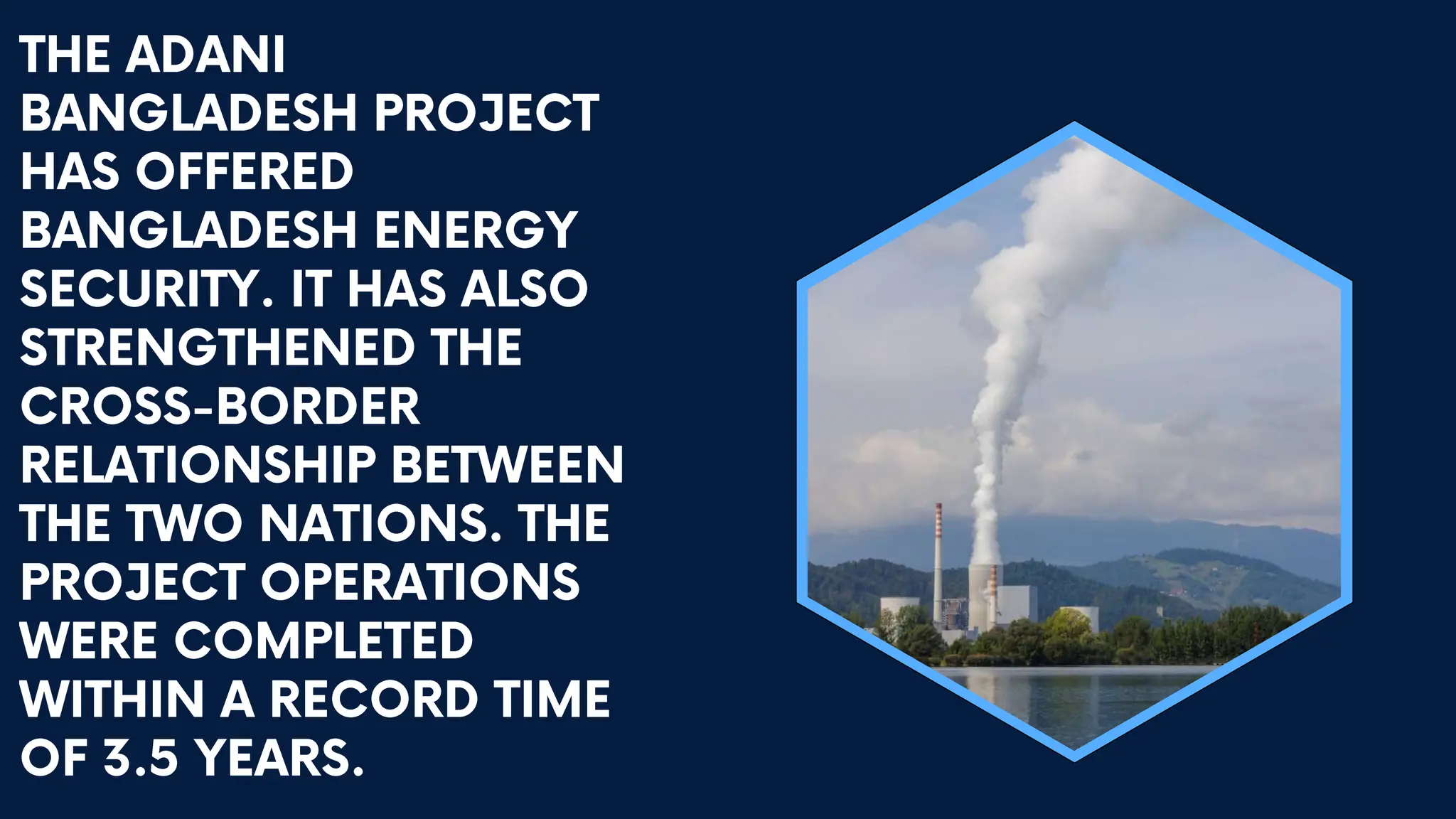 THE ADANI BANGLADESH PROJECT HAS OFFERED BANGLADESH ENERGY SECURITY. IT HAS ALSO STRENGTHENED THE CROSS-BORDER RELATIONSHIP BETWEEN THE TWO NATIONS. THE PROJECT OPERATIONS WERE COMPLETED WITHIN A RECORD TIME OF 3.5 YEARS.